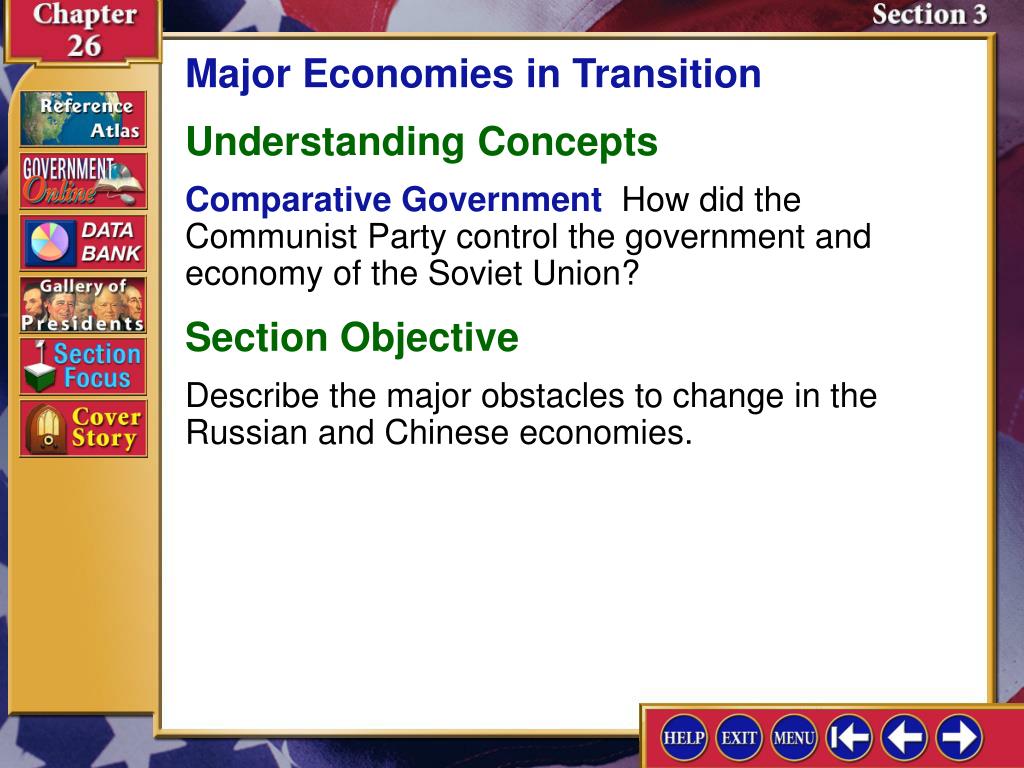 Chapter 26

Section 3

Reference Atlas

GOVERNMENT Online

DATA BANK

Gallery of Presidents

Section Focus

Cover Story

Major Economies in Transition

Understanding Concepts

Comparative Government How did the Communist Party control the government and economy of the Soviet Union?

Section Objective

Describe the major obstacles to change in the Russian and Chinese economies.

HELP EXIT MENU